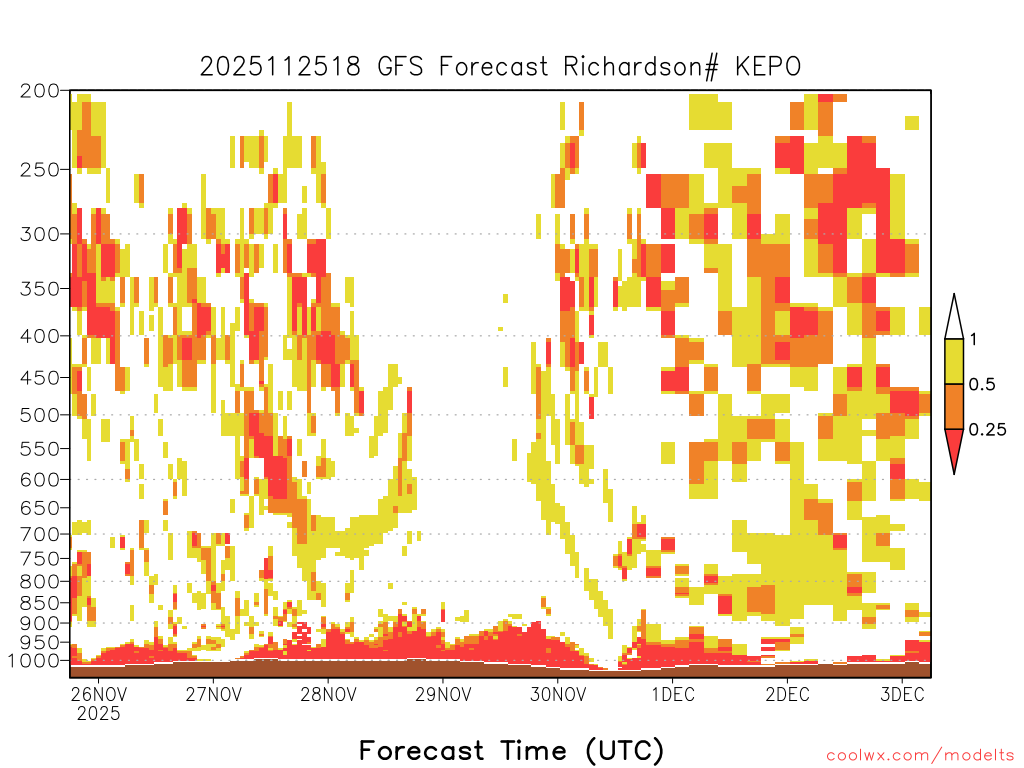 2025112518 GFS Forecast Richardson# KEPO

200
250
300
350
400
450
500
550
600
650
700
750
800
850
900
950
1000

1
0.5
0.25

26NOV
2025
27NOV
28NOV
29NOV
30NOV
1DEC
2DEC
3DEC

Forecast Time (UTC)

coolwx.com/modelts